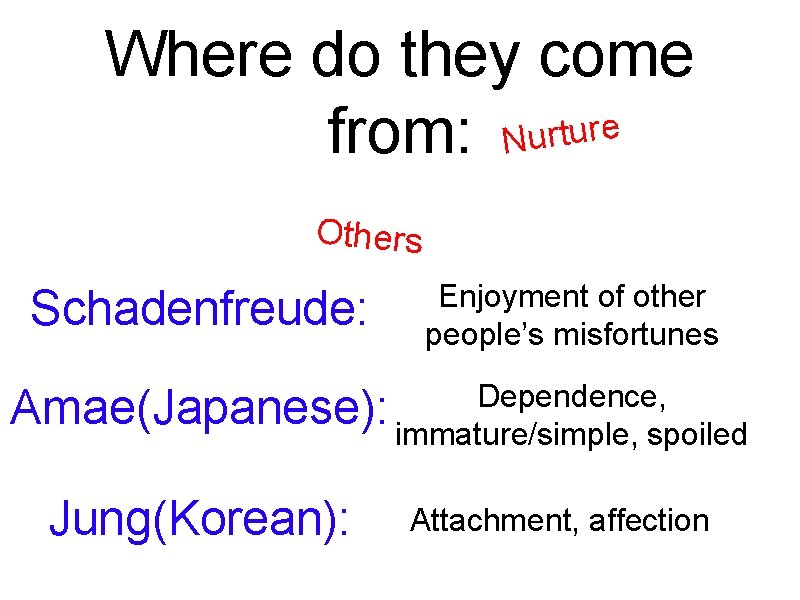 Where do they come from: Nurture

Others

Schadenfreude: Enjoyment of other people's misfortunes

Amae(Japanese): Dependence, immature/simple, spoiled

Jung(Korean): Attachment, affection